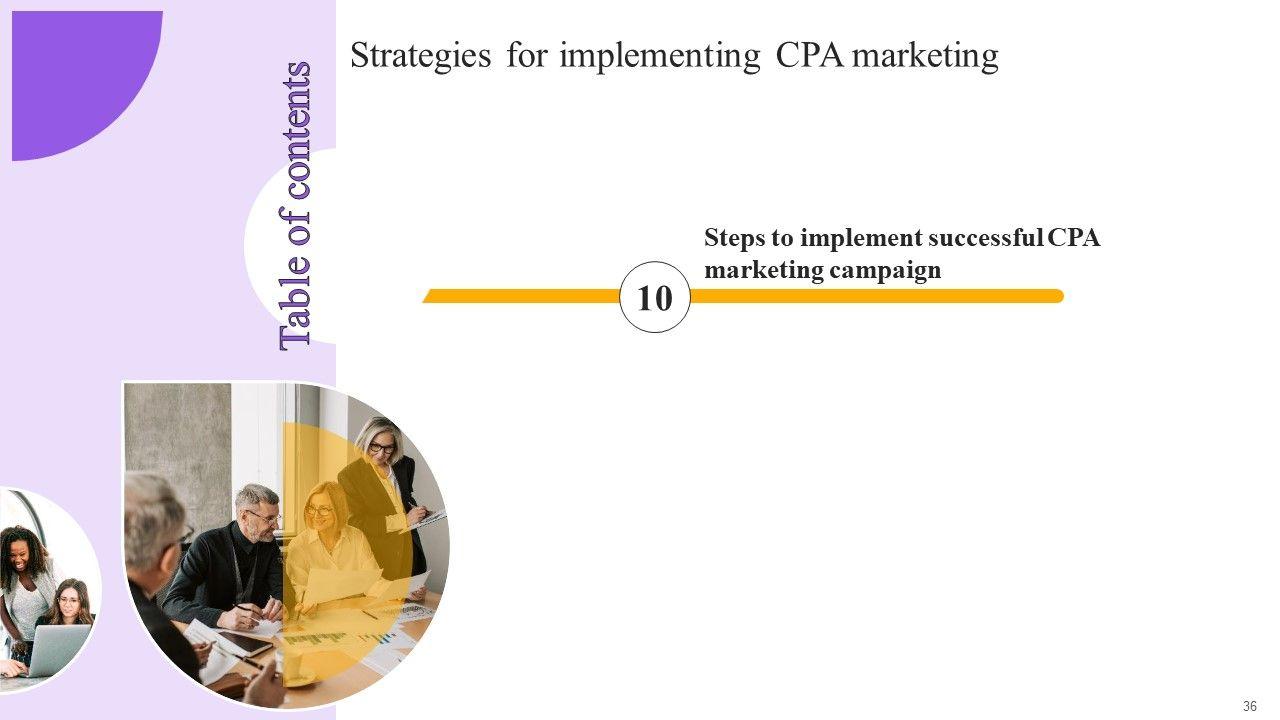 Table of contents

Strategies for implementing CPA marketing

Steps to implement successful CPA marketing campaign

10

36